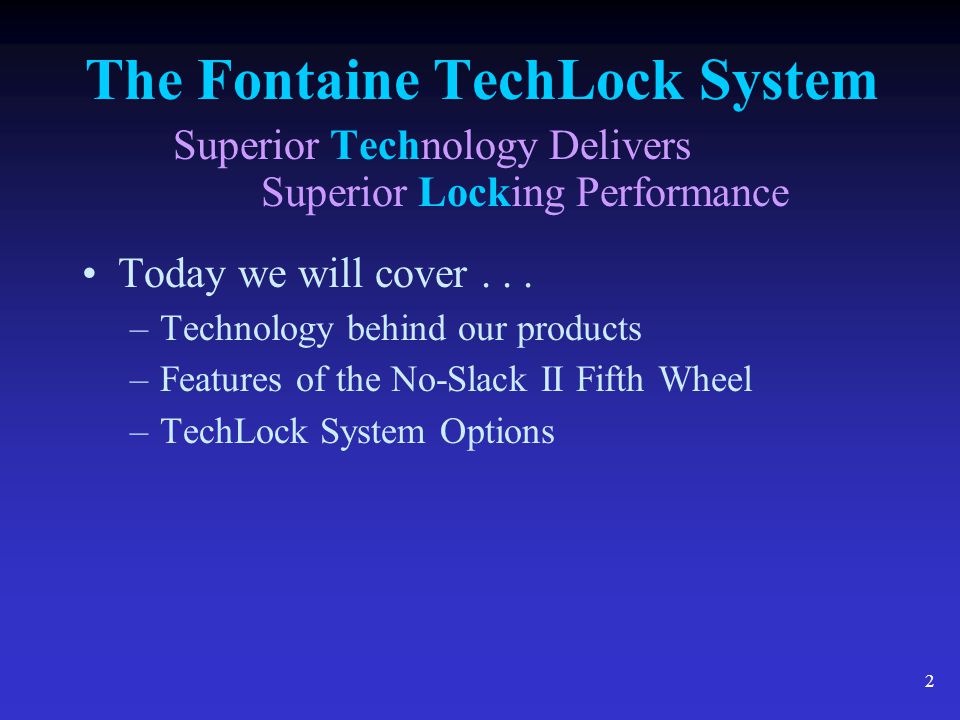 The Fontaine TechLock System

Superior Technology Delivers
Superior Locking Performance

• Today we will cover . . .
– Technology behind our products
– Features of the No-Slack II Fifth Wheel
– TechLock System Options

2